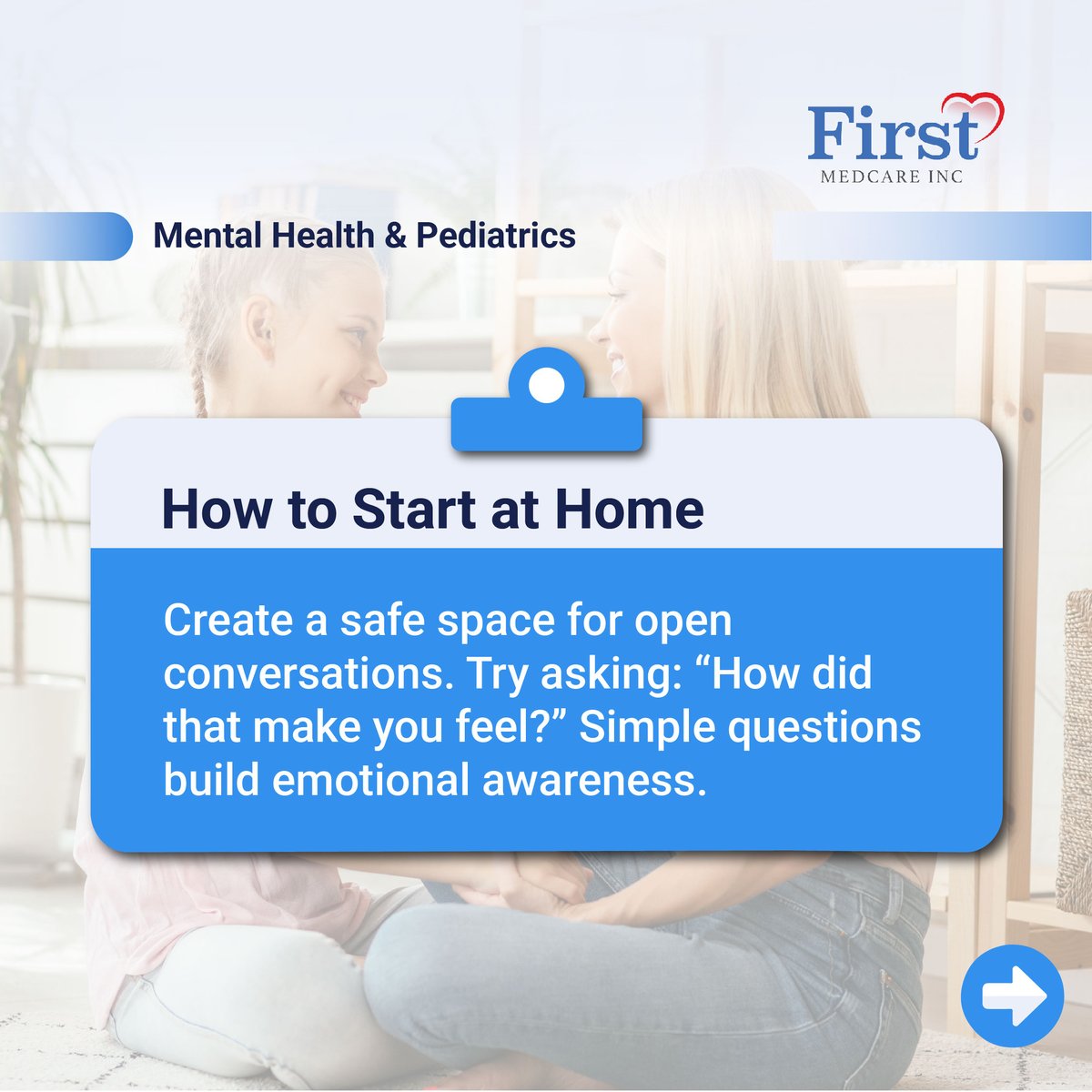 First
MEDCARE INC

Mental Health & Pediatrics

How to Start at Home

Create a safe space for open conversations. Try asking: “How did that make you feel?” Simple questions build emotional awareness.